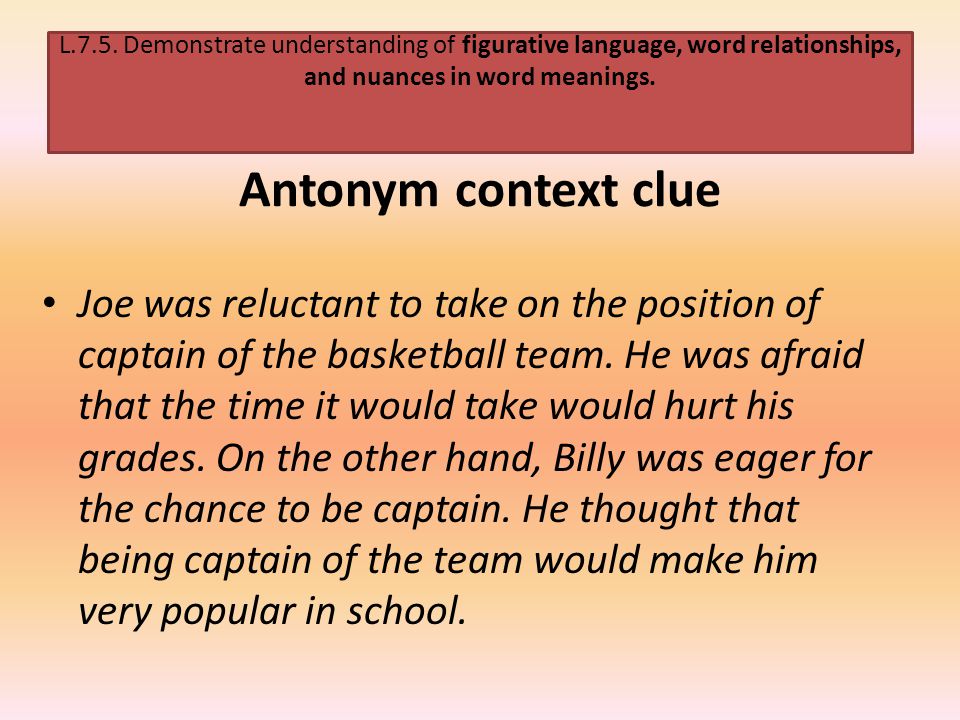 L.7.5. Demonstrate understanding of figurative language, word relationships, and nuances in word meanings.

Antonym context clue

• Joe was reluctant to take on the position of captain of the basketball team. He was afraid that the time it would take would hurt his grades. On the other hand, Billy was eager for the chance to be captain. He thought that being captain of the team would make him very popular in school.